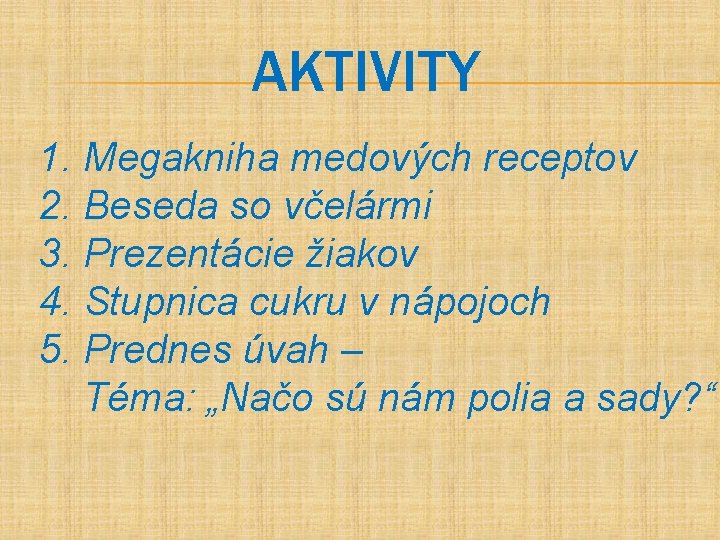 AKTIVITY

1. Megakniha medových receptov
2. Beseda so včelármi
3. Prezentácie žiakov
4. Stupnica cukru v nápojoch
5. Prednes úvah –
Téma: „Načo sú nám polia a sady?“